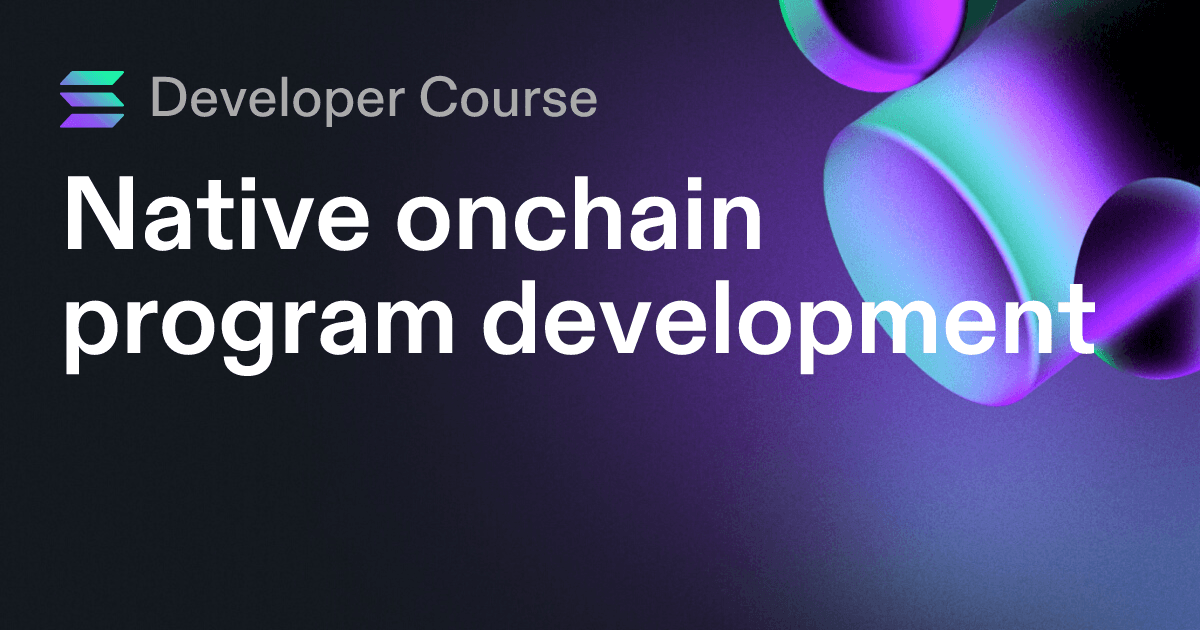 Developer Course

Native onchain program development